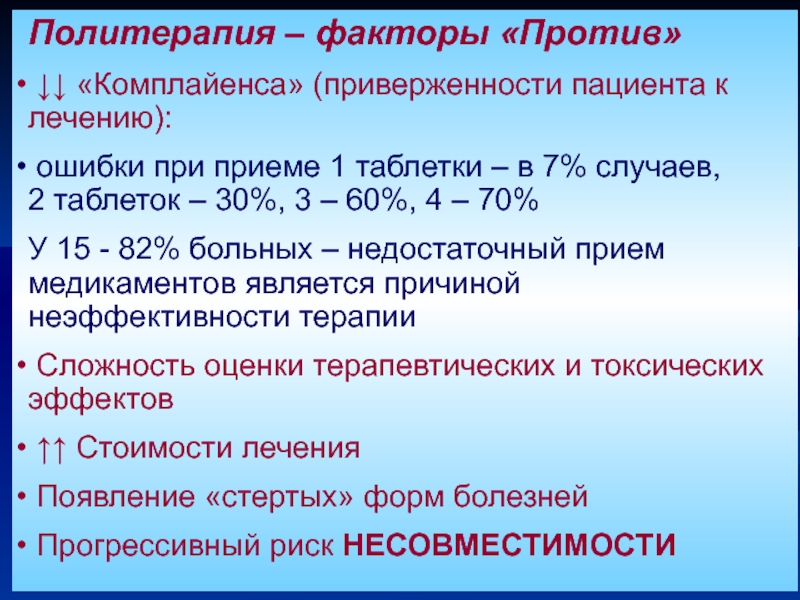 Политерапия – факторы «Против»

• ↓↓ «Комплайенса» (приверженности пациента к лечению):

• ошибки при приеме 1 таблетки – в 7% случаев, 2 таблеток – 30%, 3 – 60%, 4 – 70%

У 15 - 82% больных – недостаточный прием медикаментов является причиной неэффективности терапии

• Сложность оценки терапевтических и токсических эффектов

• ↑↑ Стоимости лечения

• Появление «стертых» форм болезней

• Прогрессивный риск НЕСОВМЕСТИМОСТИ